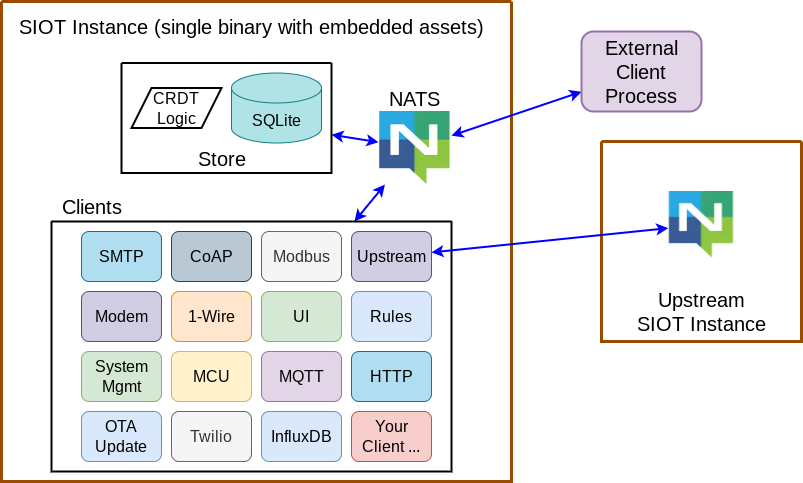 SIOT Instance (single binary with embedded assets)

CRDT Logic

SQLite

Store

NATS

External Client Process

Clients

SMTP

CoAP

Modbus

Upstream

Modem

1-Wire

UI

Rules

System Mgmt

MCU

MQTT

HTTP

OTA Update

Twilio

InfluxDB

Your Client ...

Upstream SIOT Instance